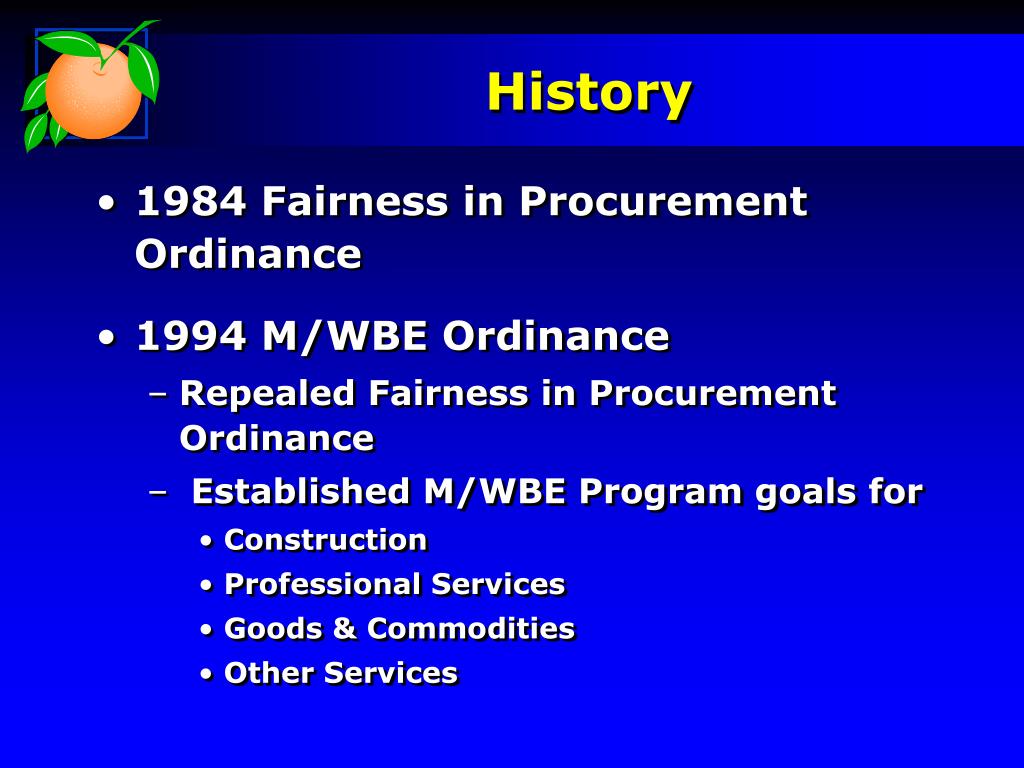 History

• 1984 Fairness in Procurement Ordinance

• 1994 M/WBE Ordinance
– Repealed Fairness in Procurement Ordinance
– Established M/WBE Program goals for
• Construction
• Professional Services
• Goods & Commodities
• Other Services